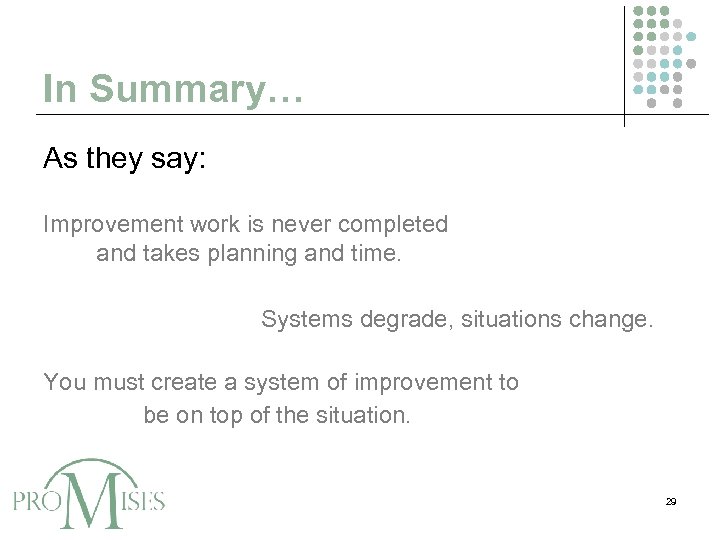 In Summary…

As they say:

Improvement work is never completed and takes planning and time.

Systems degrade, situations change.

You must create a system of improvement to be on top of the situation.

PROMISES

29